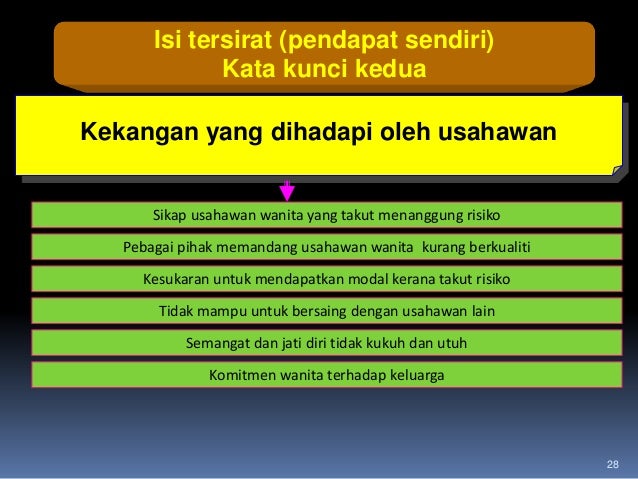 Isi tersirat (pendapat sendiri)
Kata kunci kedua

Kekangan yang dihadapi oleh usahawan

Sikap usahawan wanita yang takut menanggung risiko

Pebagai pihak memandang usahawan wanita kurang berkualiti

Kesukaran untuk mendapatkan modal kerana takut risiko

Tidak mampu untuk bersaing dengan usahawan lain

Semangat dan jati diri tidak kukuh dan utuh

Komitmen wanita terhadap keluarga

28